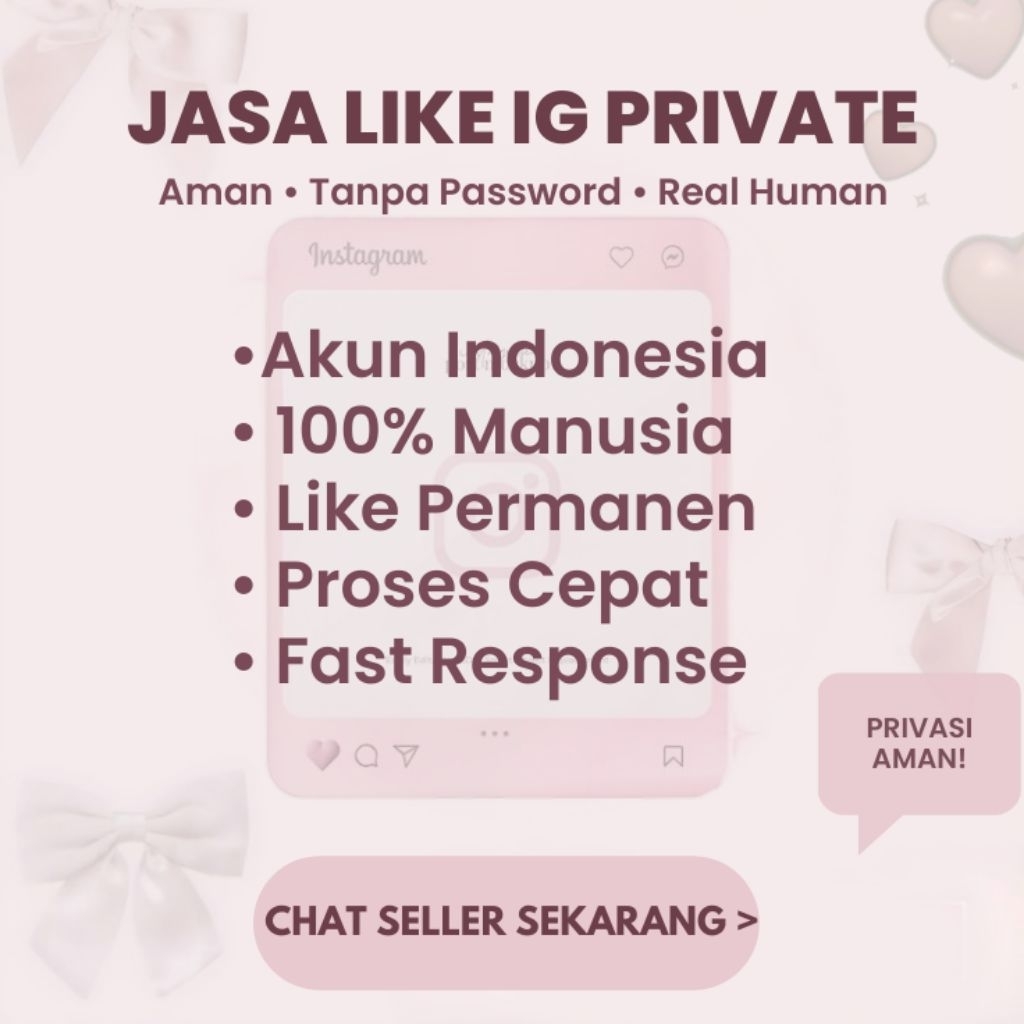 JASA LIKE IG PRIVATE

Aman • Tanpa Password • Real Human

Instagram

•Akun Indonesia
• 100% Manusia
• Like Permanen
• Proses Cepat
• Fast Response

PRIVASI AMAN!

CHAT SELLER SEKARANG >